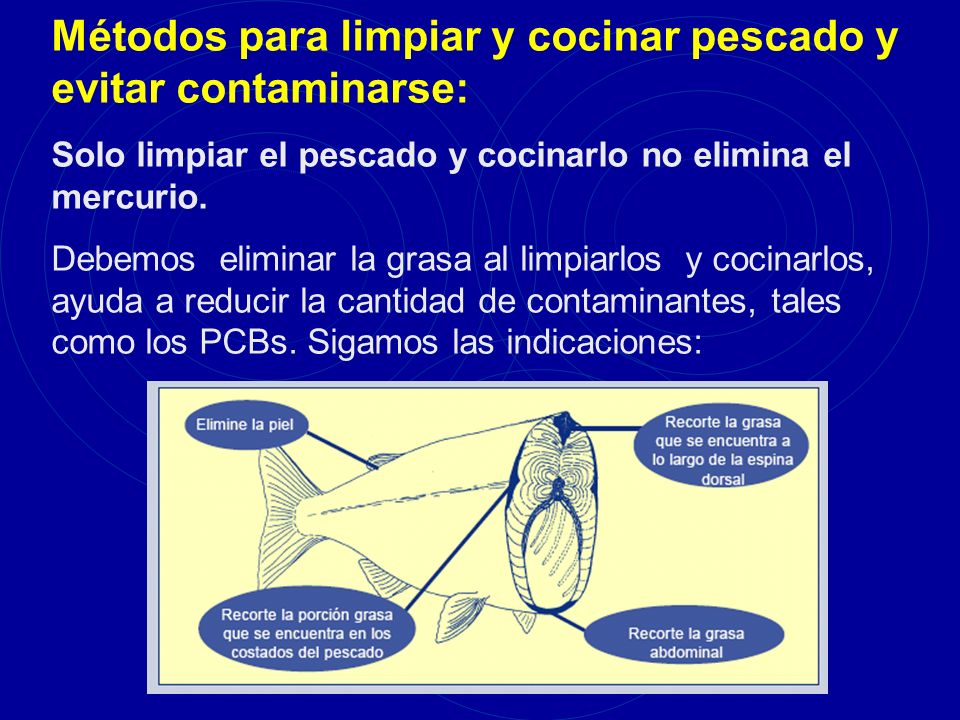 Métodos para limpiar y cocinar pescado y evitar contaminarse:

Solo limpiar el pescado y cocinarlo no elimina el mercurio.

Debemos eliminar la grasa al limpiarlos y cocinarlos, ayuda a reducir la cantidad de contaminantes, tales como los PCBs. Sigamos las indicaciones:

Elimine la piel

Recorte la grasa que se encuentra a lo largo de la espina dorsal

Recorte la porción grasa que se encuentra en los costados del pescado

Recorte la grasa abdominal